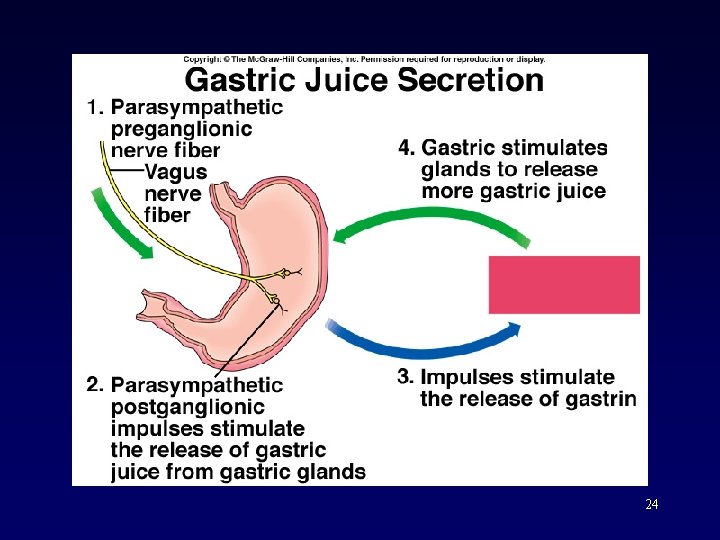 Copyright © The McGraw-Hill Companies, Inc. Permission required for reproduction or display.

Gastric Juice Secretion

1. Parasympathetic preganglionic nerve fiber

Vagus nerve fiber

4. Gastric stimulates glands to release more gastric juice

2. Parasympathetic postganglionic impulses stimulate the release of gastric juice from gastric glands

3. Impulses stimulate the release of gastrin

24